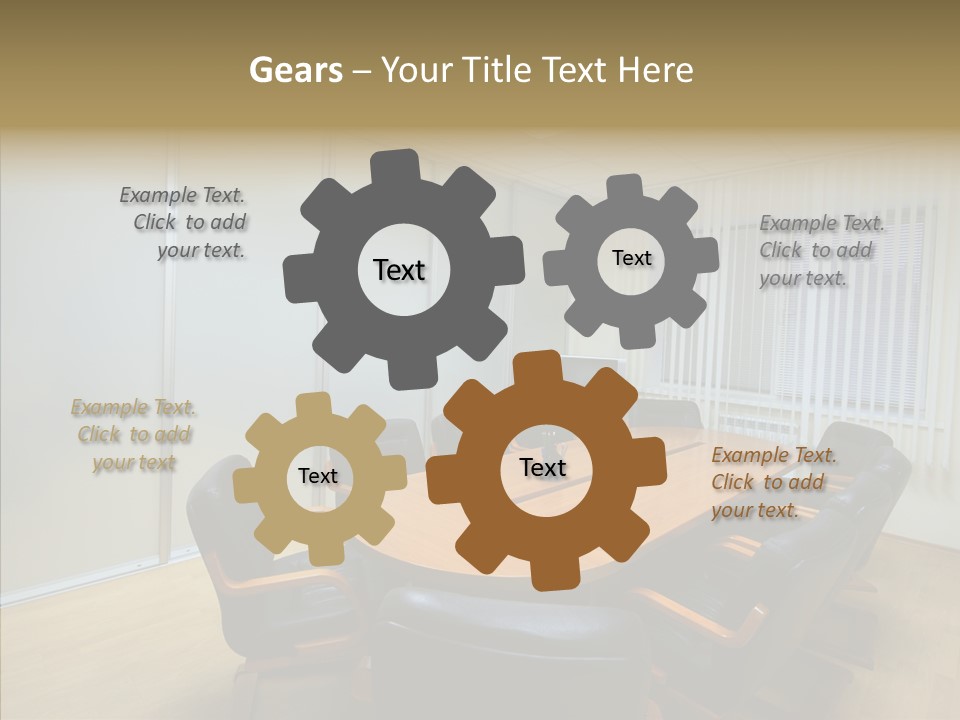 Gears – Your Title Text Here

Example Text. Click to add your text.

Text

Text

Example Text. Click to add your text.

Example Text. Click to add your text

Text

Text

Example Text. Click to add your text.